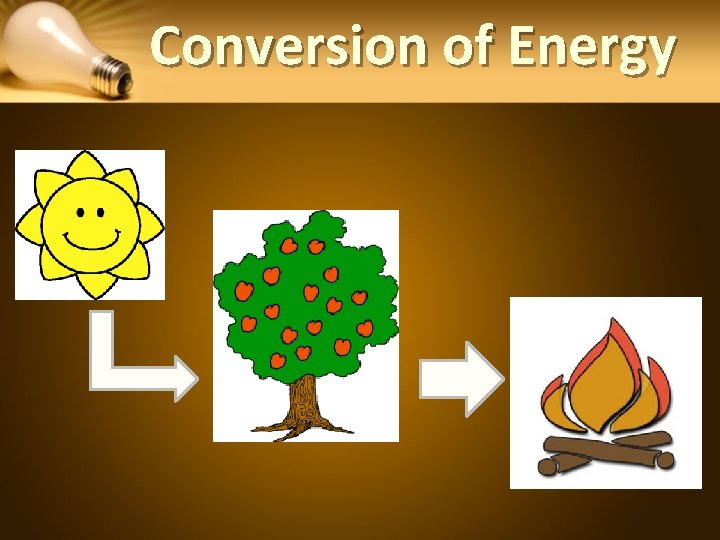 Conversion of Energy